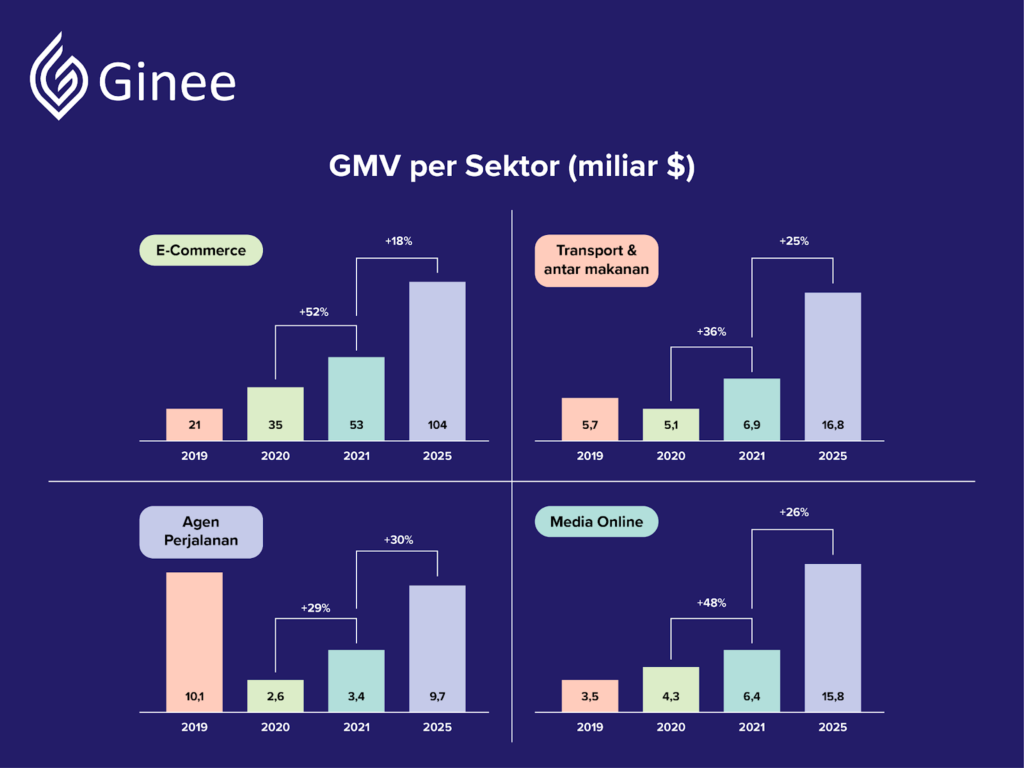 Ginee

GMV per Sektor (miliar $)

E-Commerce

+18%

+52%

21
35
53
104

2019
2020
2021
2025

Transport & antar makanan

+25%

+36%

5,7
5,1
6,9
16,8

2019
2020
2021
2025

Agen Perjalanan

+30%

+29%

10,1
2,6
3,4
9,7

2019
2020
2021
2025

Media Online

+26%

+48%

3,5
4,3
6,4
15,8

2019
2020
2021
2025